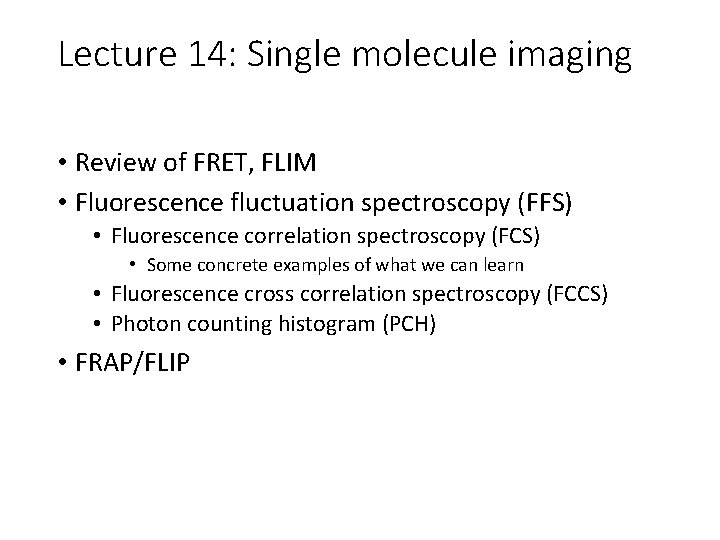 Lecture 14: Single molecule imaging

• Review of FRET, FLIM
• Fluorescence fluctuation spectroscopy (FFS)
  • Fluorescence correlation spectroscopy (FCS)
    • Some concrete examples of what we can learn
  • Fluorescence cross correlation spectroscopy (FCCS)
  • Photon counting histogram (PCH)
• FRAP/FLIP